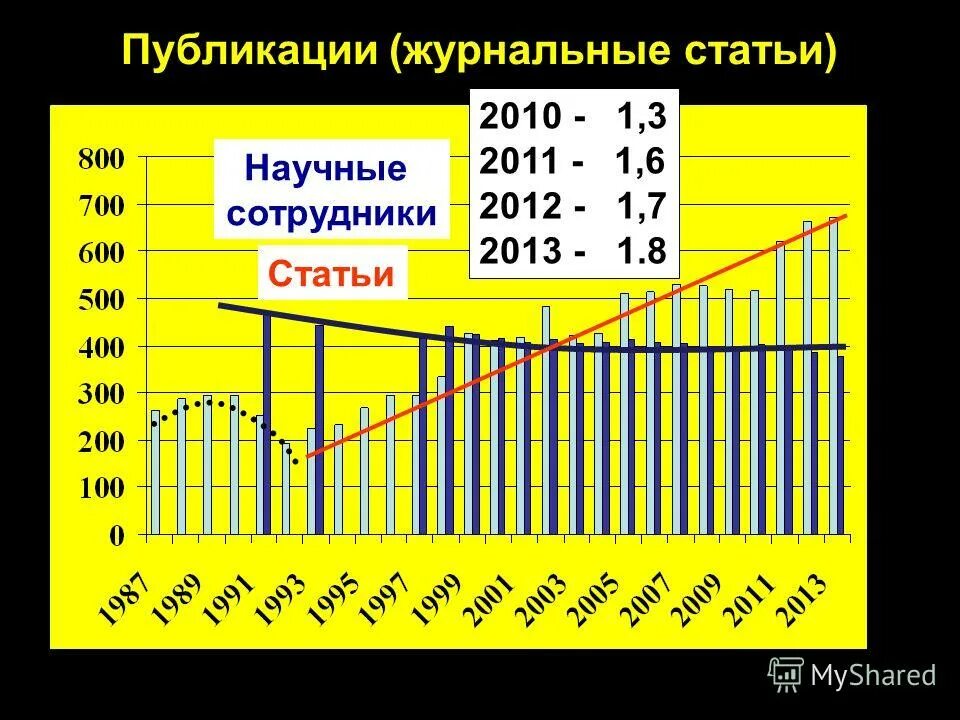 Публикации (журнальные статьи)

2010 - 1,3
2011 - 1,6
2012 - 1,7
2013 - 1.8

Научные сотрудники

Статьи

800
700
600
500
400
300
200
100
0

1987
1989
1991
1993
1995
1997
1999
2001
2003
2005
2007
2009
2011
2013

MyShared